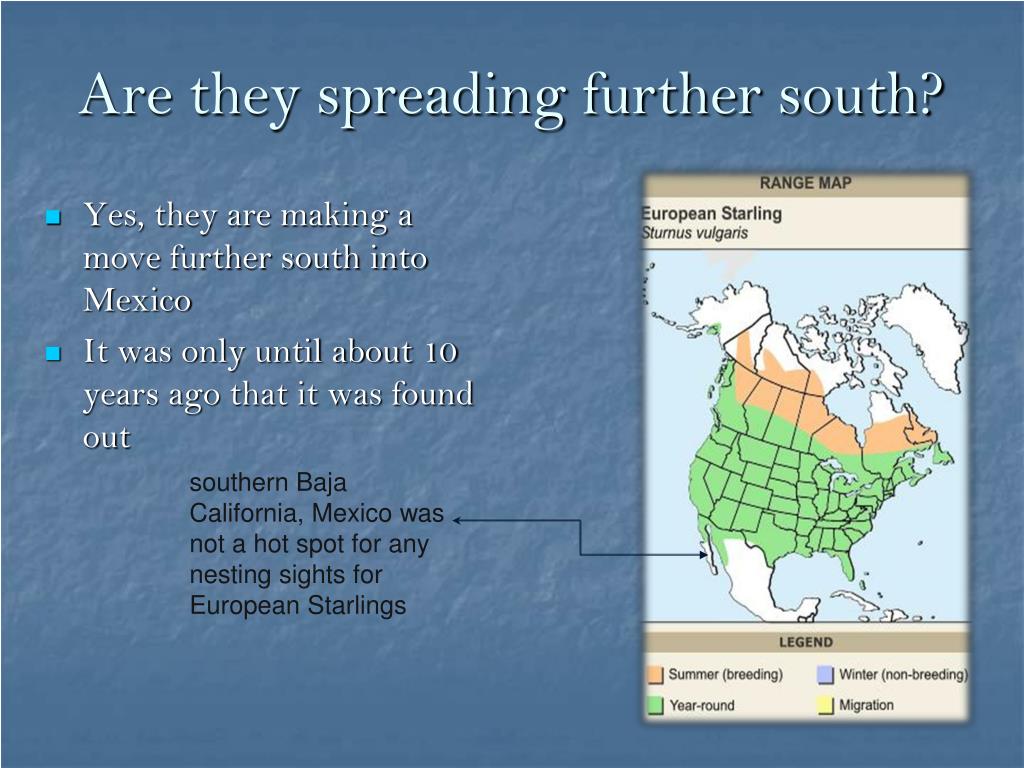 Are they spreading further south?

Yes, they are making a move further south into Mexico

It was only until about 10 years ago that it was found out

southern Baja California, Mexico was not a hot spot for any nesting sights for European Starlings

RANGE MAP

European Starling
Sturnus vulgaris

LEGEND

Summer (breeding)
Winter (non-breeding)
Year-round
Migration